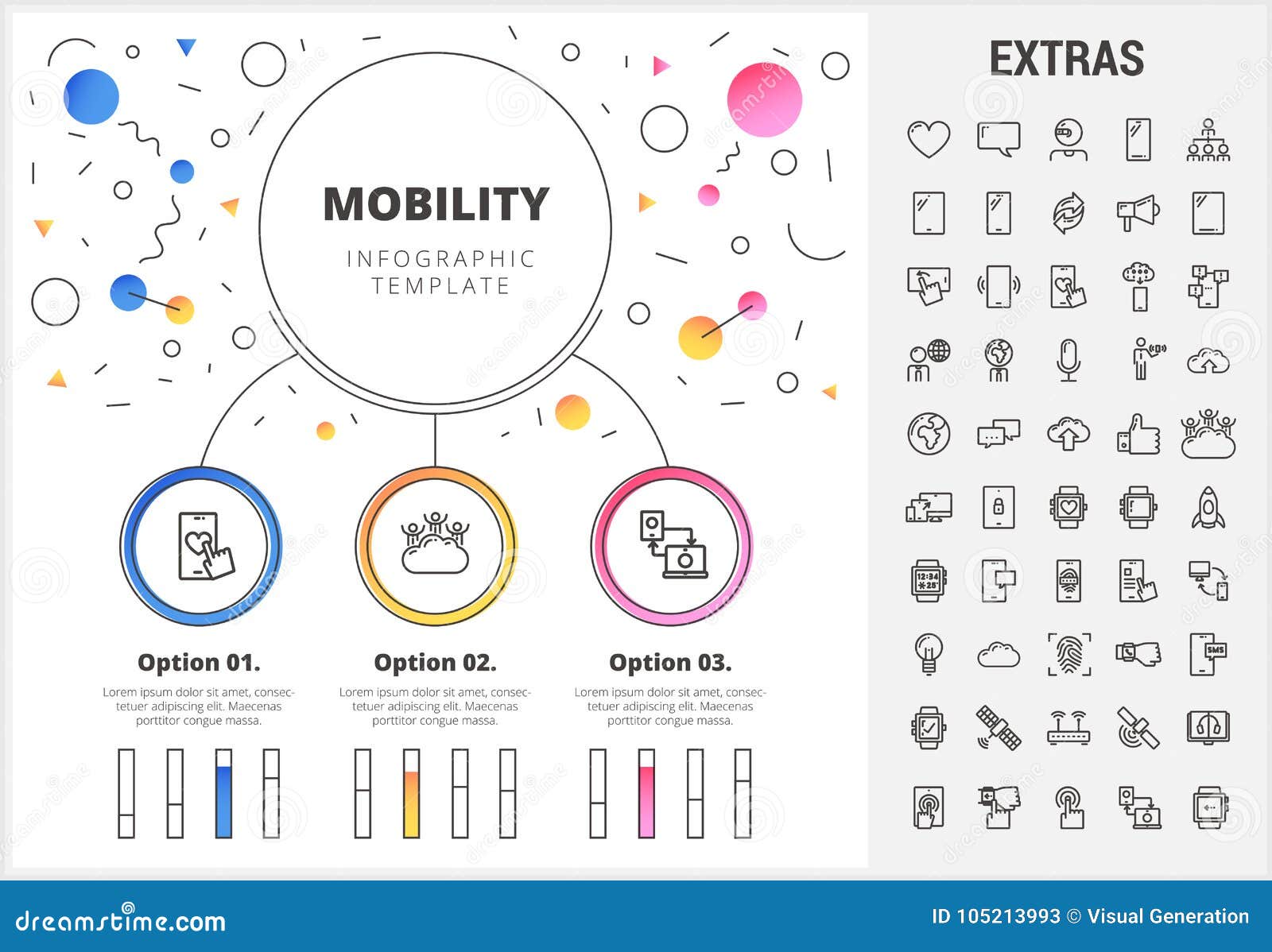 MOBILITY
INFOGRAPHIC TEMPLATE

Option 01.
Lorem ipsum dolor sit amet, consectetuer adipiscing elit. Maecenas porttitor congue massa.

Option 02.
Lorem ipsum dolor sit amet, consectetuer adipiscing elit. Maecenas porttitor congue massa.

Option 03.
Lorem ipsum dolor sit amet, consectetuer adipiscing elit. Maecenas porttitor congue massa.

EXTRAS

12:34
*25°

SMS

dreamstime.com
ID 105213993 © Visual Generation